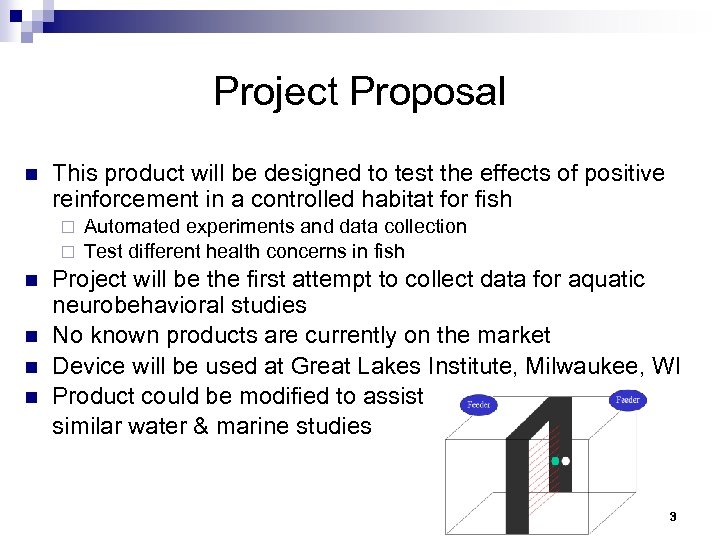 Project Proposal

This product will be designed to test the effects of positive reinforcement in a controlled habitat for fish

Automated experiments and data collection

Test different health concerns in fish

Project will be the first attempt to collect data for aquatic neurobehavioral studies

No known products are currently on the market

Device will be used at Great Lakes Institute, Milwaukee, WI

Product could be modified to assist similar water & marine studies

Feeder

Feeder

3